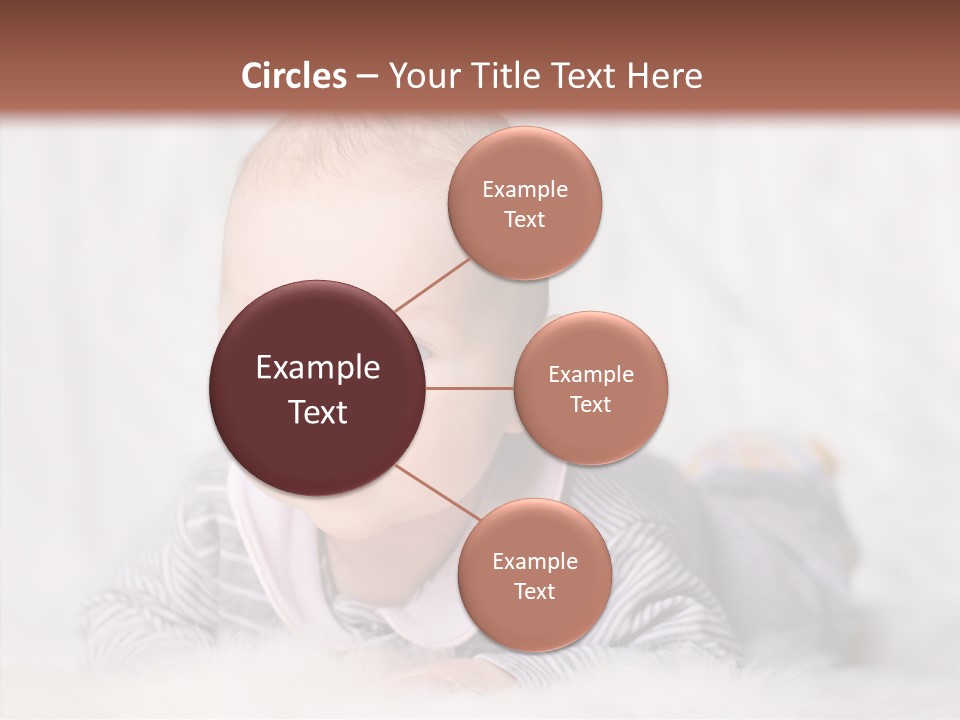 Circles – Your Title Text Here

Example Text

Example Text

Example Text

Example Text